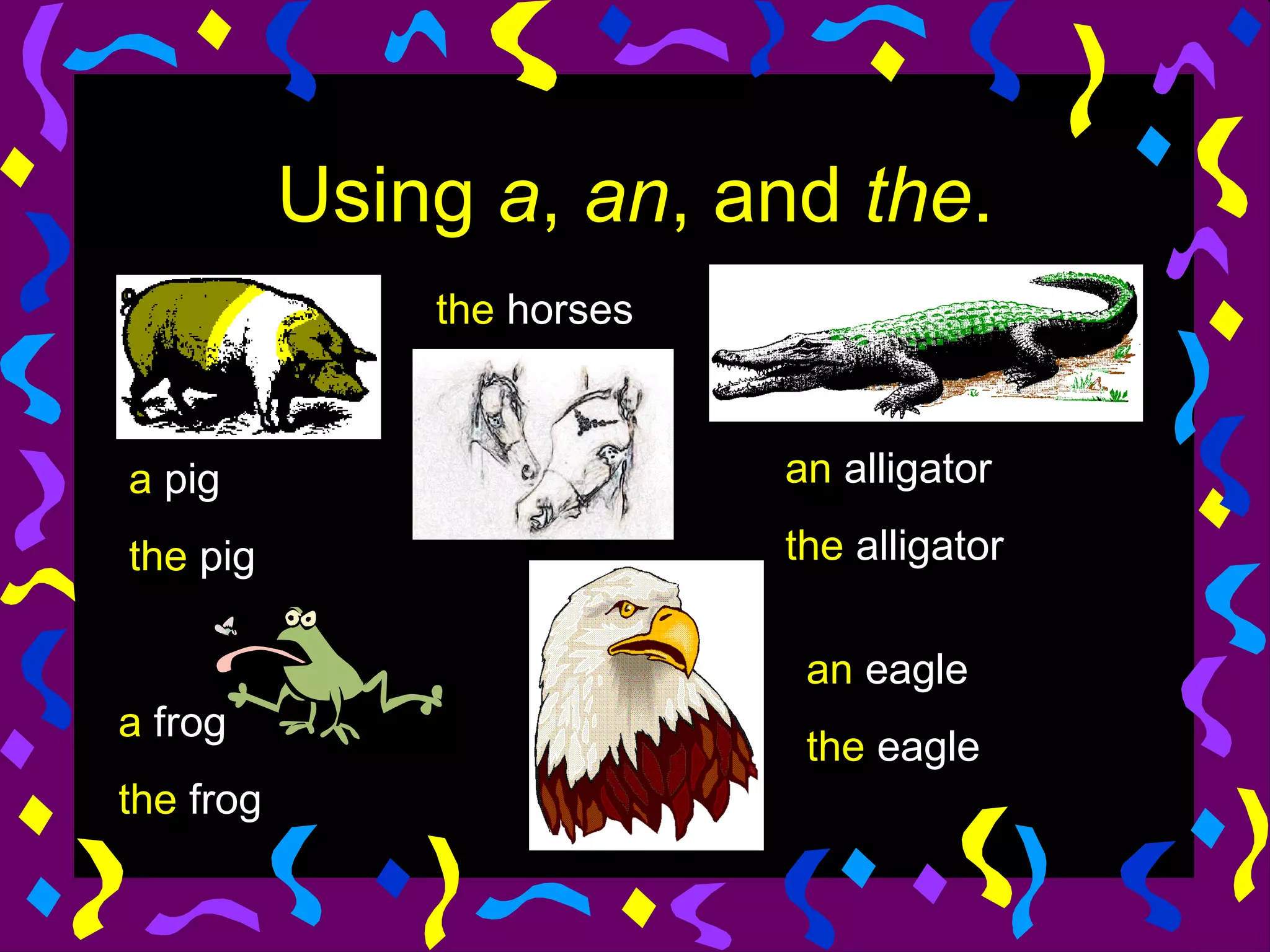 Using a, an, and the.

the horses

a pig

the pig

an alligator

the alligator

a frog

the frog

an eagle

the eagle